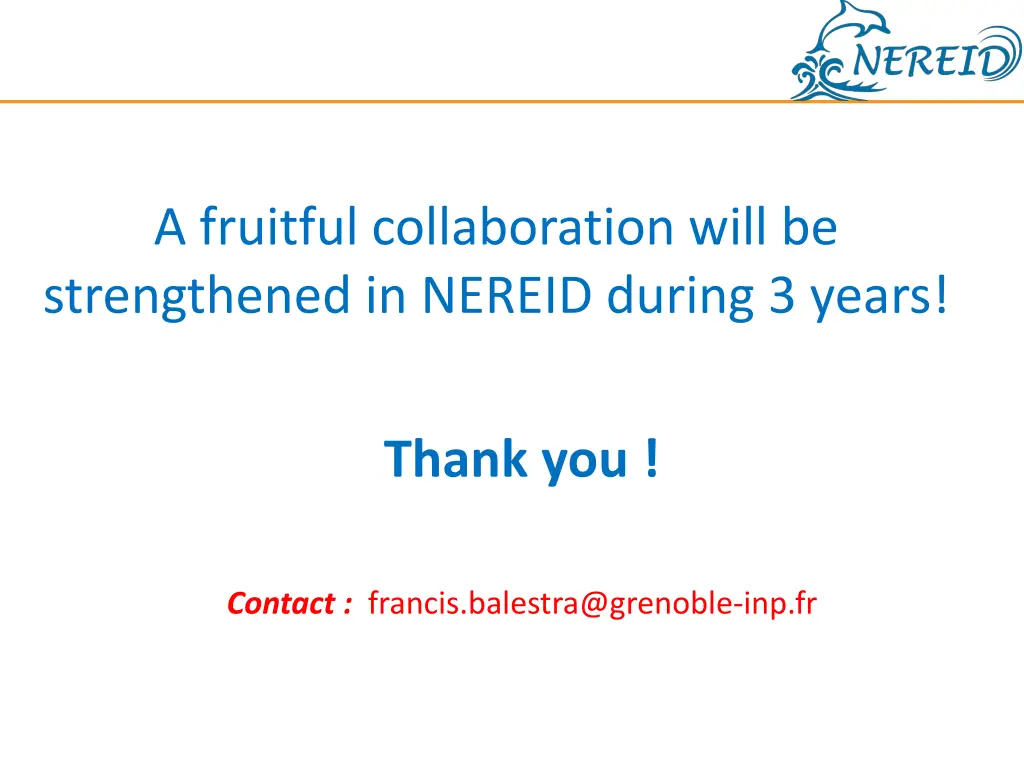 NEREID

A fruitful collaboration will be strengthened in NEREID during 3 years!

Thank you !

Contact : francis.balestra@grenoble-inp.fr